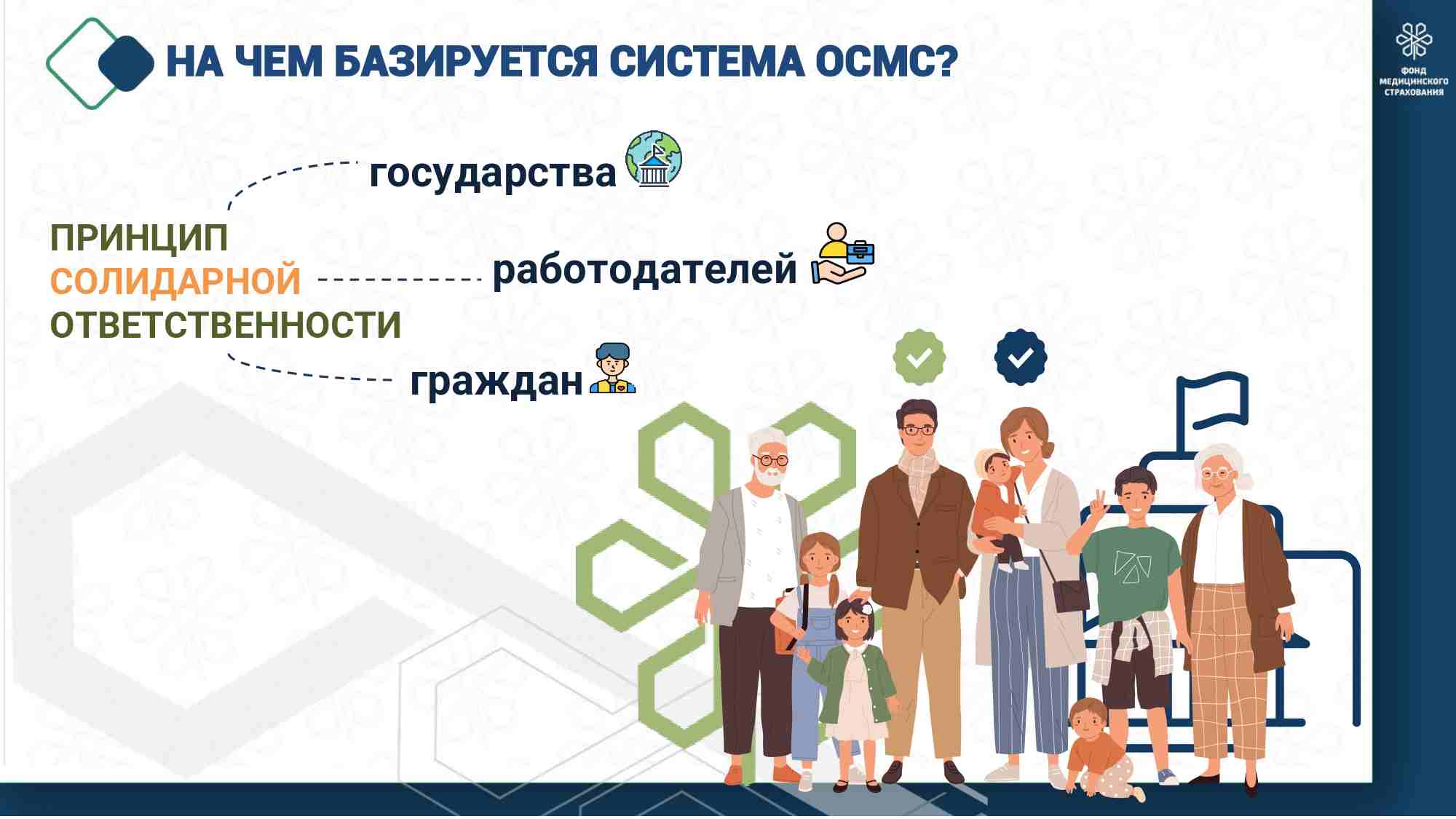 НА ЧЕМ БАЗИРУЕТСЯ СИСТЕМА ОСМС?

ФОНД МЕДИЦИНСКОГО СТРАХОВАНИЯ

ПРИНЦИП СОЛИДАРНОЙ ОТВЕТСТВЕННОСТИ

государства

работодателей

граждан